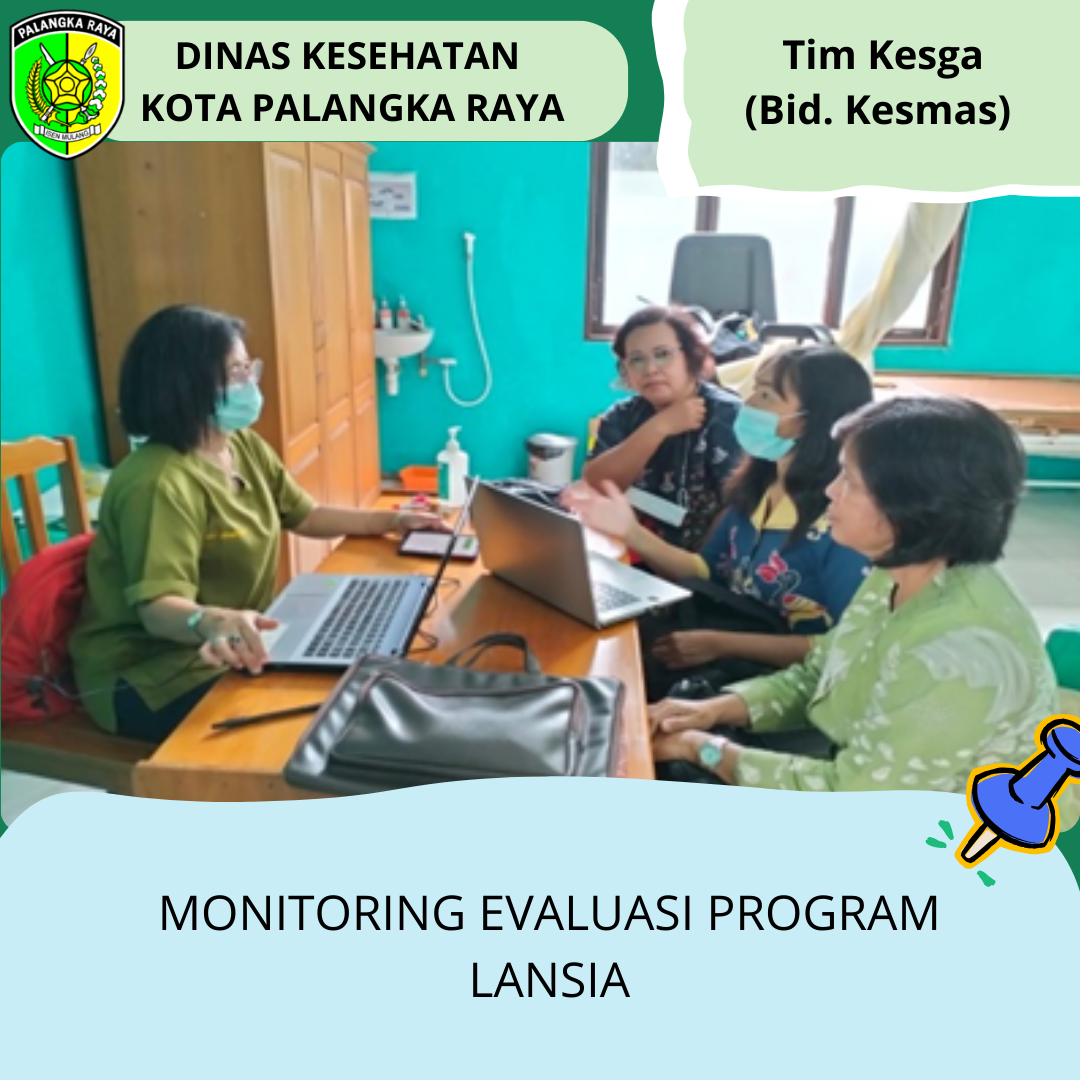 PALANGKA RAYA
ISEN MULANG

DINAS KESEHATAN
KOTA PALANGKA RAYA

Tim Kesga
(Bid. Kesmas)

MONITORING EVALUASI PROGRAM LANSIA